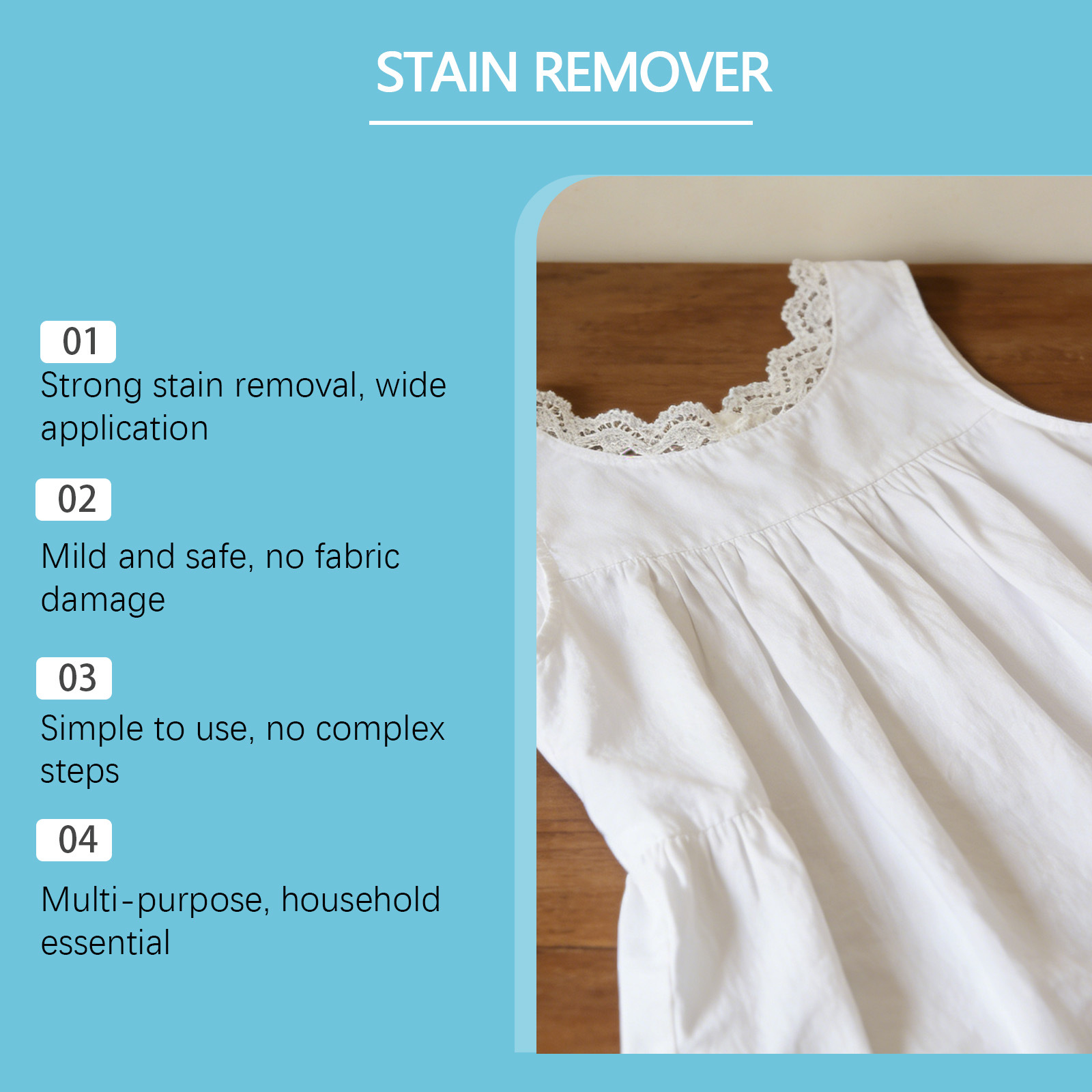 STAIN REMOVER

01

Strong stain removal, wide application

02

Mild and safe, no fabric damage

03

Simple to use, no complex steps

04

Multi-purpose, household essential